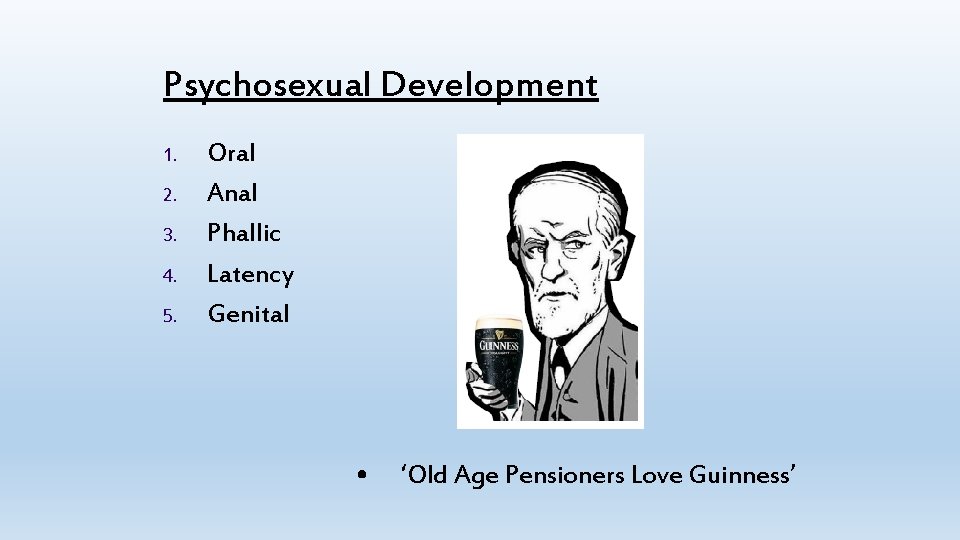 Psychosexual Development

1. Oral
2. Anal
3. Phallic
4. Latency
5. Genital

GUINNESS

• ‘Old Age Pensioners Love Guinness’